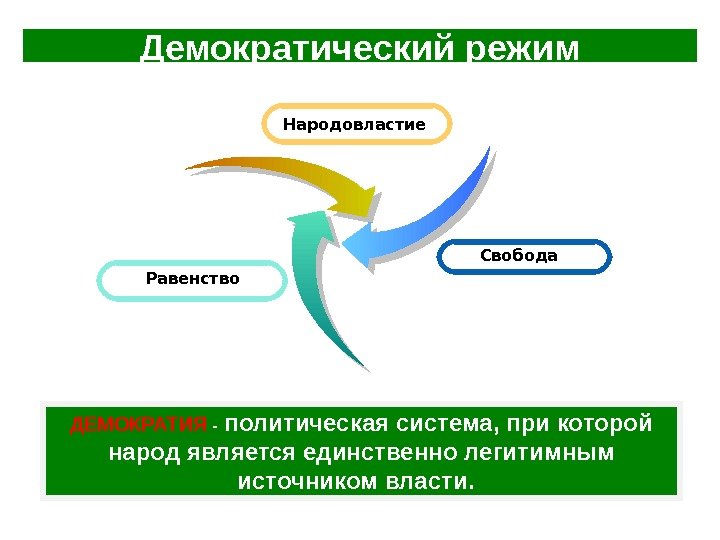 Демократический режим

Народовластие

Свобода

Равенство

ДЕМОКРАТИЯ - политическая система, при которой народ является единственно легитимным источником власти.